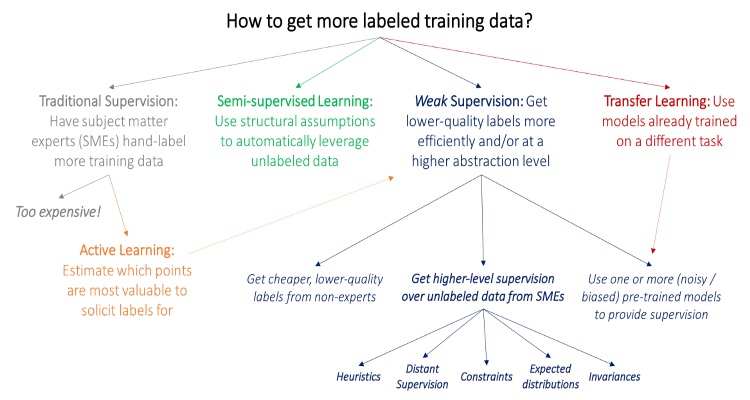 How to get more labeled training data?

Traditional Supervision: Have subject matter experts (SMEs) hand-label more training data

Semi-supervised Learning: Use structural assumptions to automatically leverage unlabeled data

Weak Supervision: Get lower-quality labels more efficiently and/or at a higher abstraction level

Transfer Learning: Use models already trained on a different task

Too expensive!

Active Learning: Estimate which points are most valuable to solicit labels for

Get cheaper, lower-quality labels from non-experts

Get higher-level supervision over unlabeled data from SMEs

Use one or more (noisy / biased) pre-trained models to provide supervision

Heuristics

Distant Supervision

Constraints

Expected distributions

Invariances